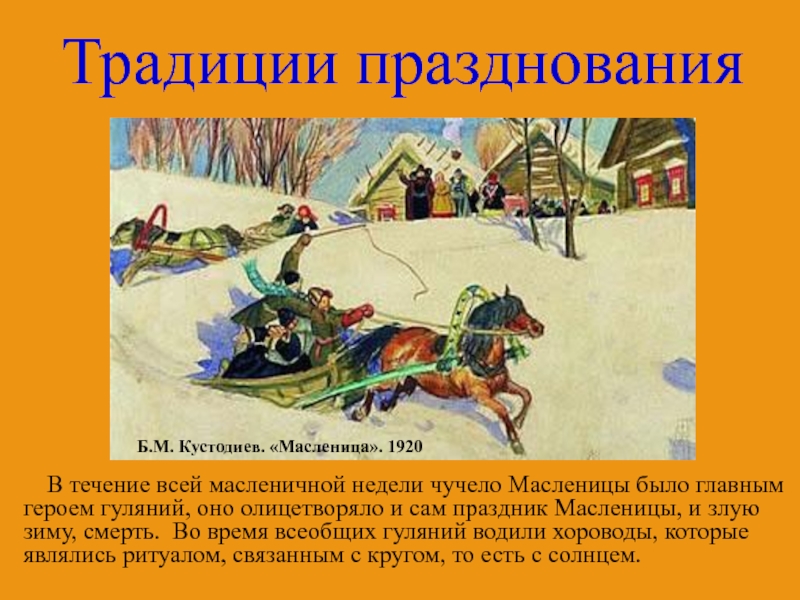 Традиции празднования

Б.М. Кустодиев. «Масленица». 1920

В течение всей масленичной недели чучело Масленицы было главным героем гуляний, оно олицетворяло и сам праздник Масленицы, и злую зиму, смерть.  Во время всеобщих гуляний водили хороводы, которые являлись ритуалом, связанным с кругом, то есть с солнцем.